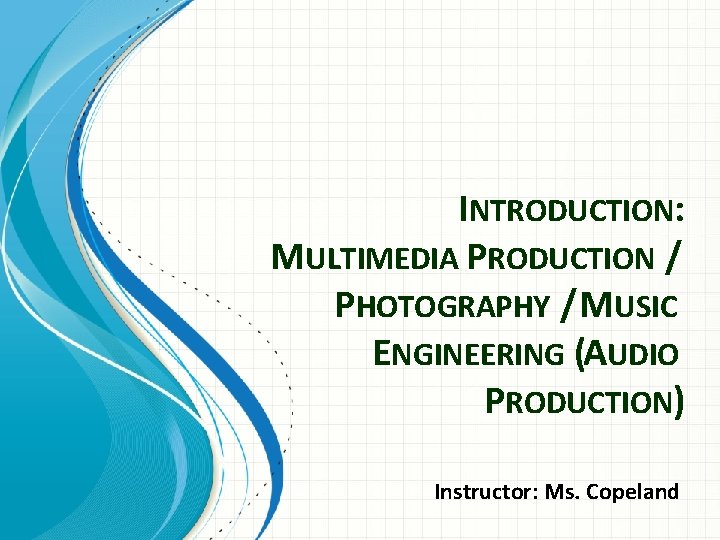 INTRODUCTION: MULTIMEDIA PRODUCTION / PHOTOGRAPHY /MUSIC ENGINEERING (AUDIO PRODUCTION)

Instructor: Ms. Copeland